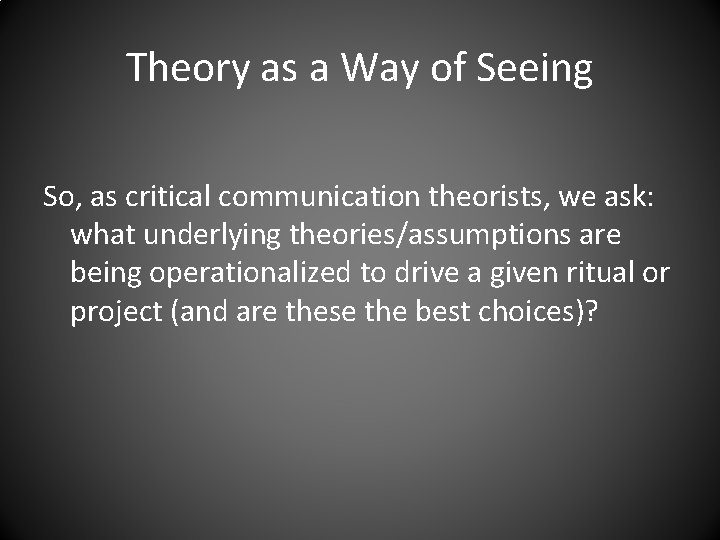 Theory as a Way of Seeing

So, as critical communication theorists, we ask: what underlying theories/assumptions are being operationalized to drive a given ritual or project (and are these the best choices)?